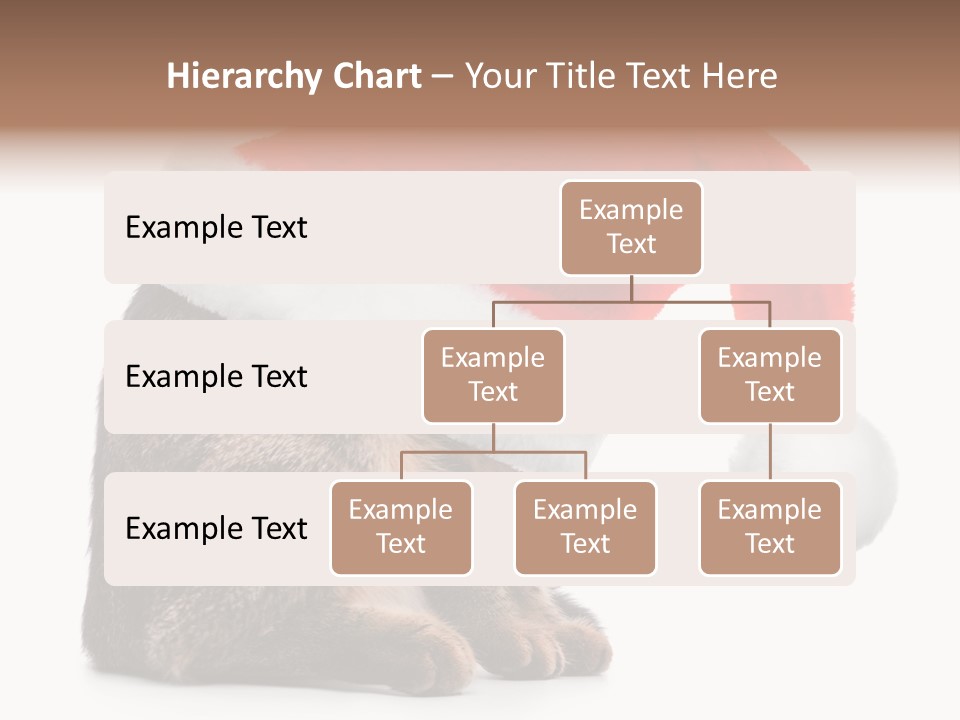 Hierarchy Chart – Your Title Text Here

Example Text

Example Text

Example Text

Example Text

Example Text

Example Text

Example Text

Example Text

Example Text